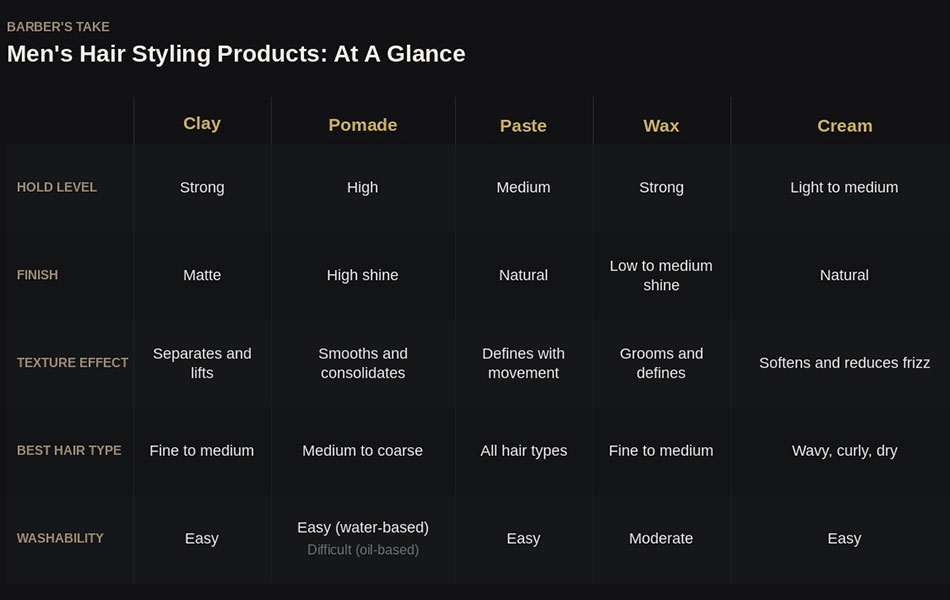 BARBER'S TAKE

Men's Hair Styling Products: At A Glance

| | Clay | Pomade | Paste | Wax | Cream |
|---|---|---|---|---|---|
| HOLD LEVEL | Strong | High | Medium | Strong | Light to medium |
| FINISH | Matte | High shine | Natural | Low to medium shine | Natural |
| TEXTURE EFFECT | Separates and lifts | Smooths and consolidates | Defines with movement | Grooms and defines | Softens and reduces frizz |
| BEST HAIR TYPE | Fine to medium | Medium to coarse | All hair types | Fine to medium | Wavy, curly, dry |
| WASHABILITY | Easy | Easy (water-based) Difficult (oil-based) | Easy | Moderate | Easy |